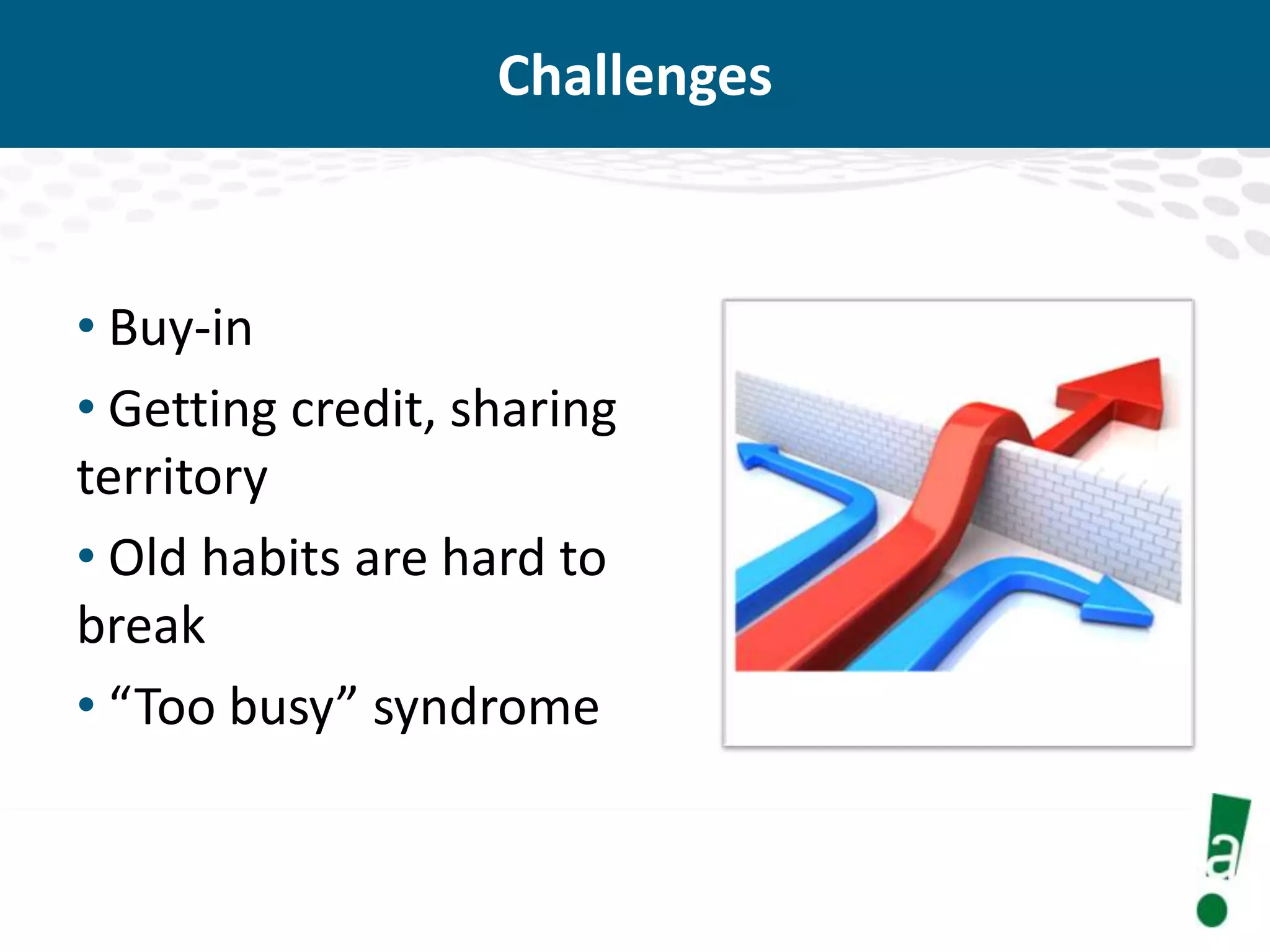 Challenges

• Buy-in
• Getting credit, sharing territory
• Old habits are hard to break
• “Too busy” syndrome

a